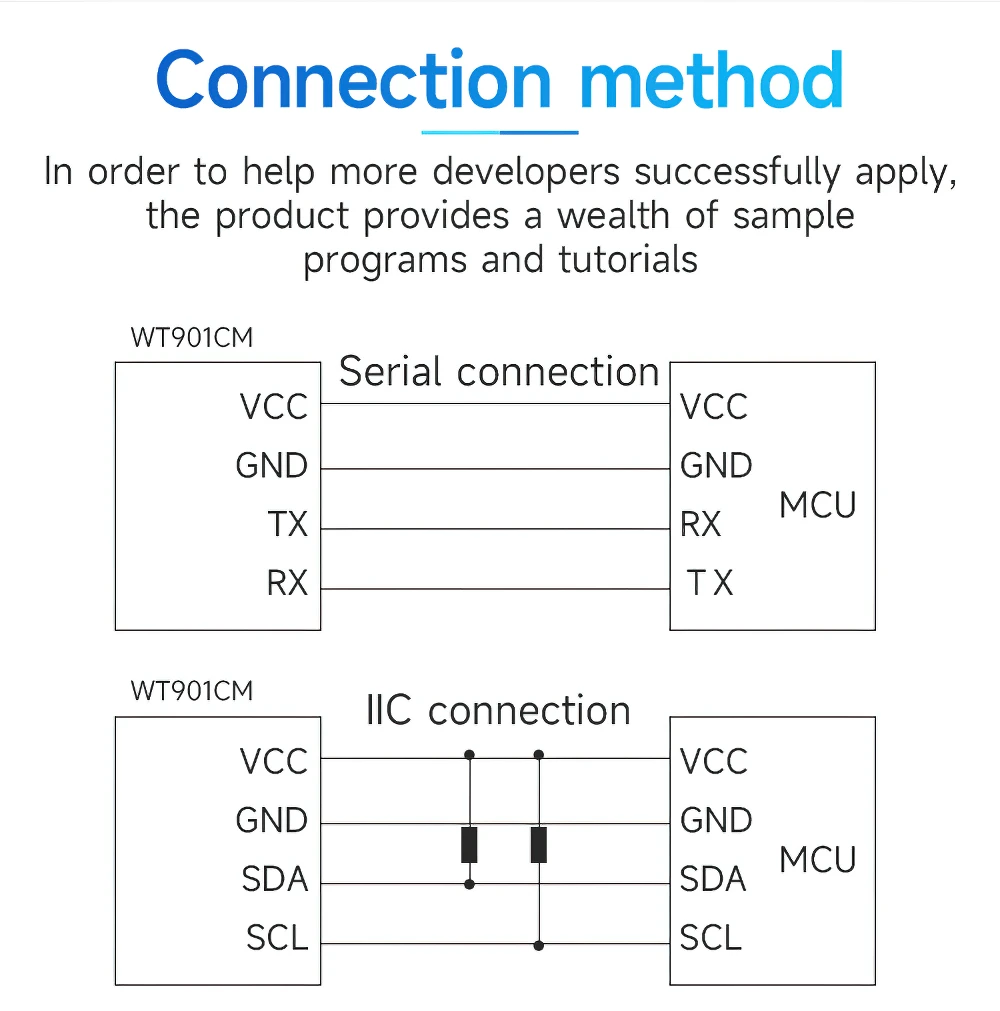 Connection method

In order to help more developers successfully apply, the product provides a wealth of sample programs and tutorials

WT901CM

Serial connection

VCC
GND
TX
RX

VCC
GND
RX
TX

MCU

WT901CM

IIC connection

VCC
GND
SDA
SCL

VCC
GND
SDA
SCL

MCU